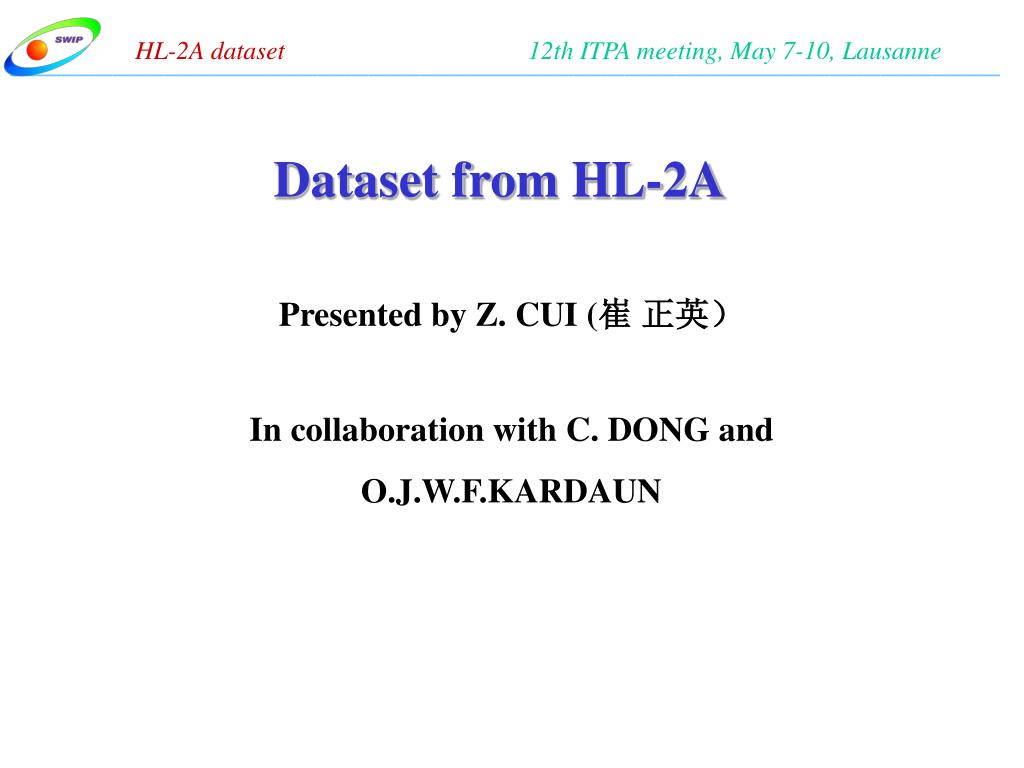 SWIP

HL-2A dataset

12th ITPA meeting, May 7-10, Lausanne

Dataset from HL-2A

Presented by Z. CUI (崔 正英）

In collaboration with C. DONG and O.J.W.F.KARDAUN